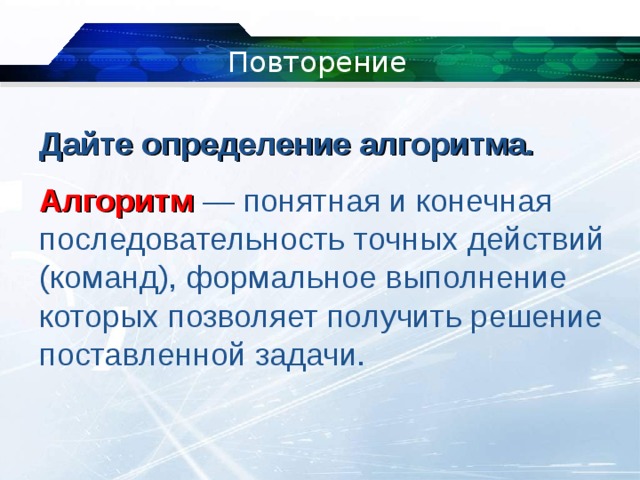 Повторение

Дайте определение алгоритма.

Алгоритм — понятная и конечная последовательность точных действий (команд), формальное выполнение которых позволяет получить решение поставленной задачи.